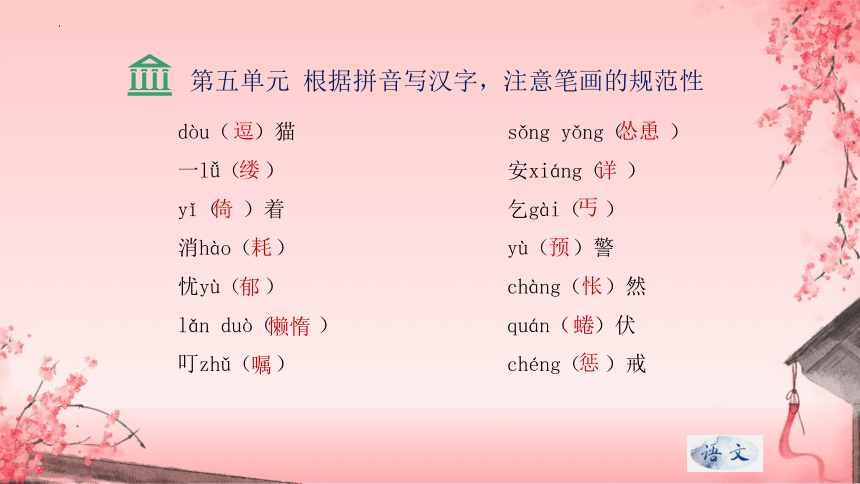 第五单元 根据拼音写汉字，注意笔画的规范性

dòu（逗）猫

一lǚ（缕）

yǐ（倚）着

消hào（耗）

忧yù（郁）

lǎn duò（懒惰）

叮zhǔ（嘱）

sǒng yǒng（怂恿）

安xiáng（详）

乞gài（丐）

yù（预）警

chàng（怅）然

quán（蜷）伏

chéng（惩）戒

语文